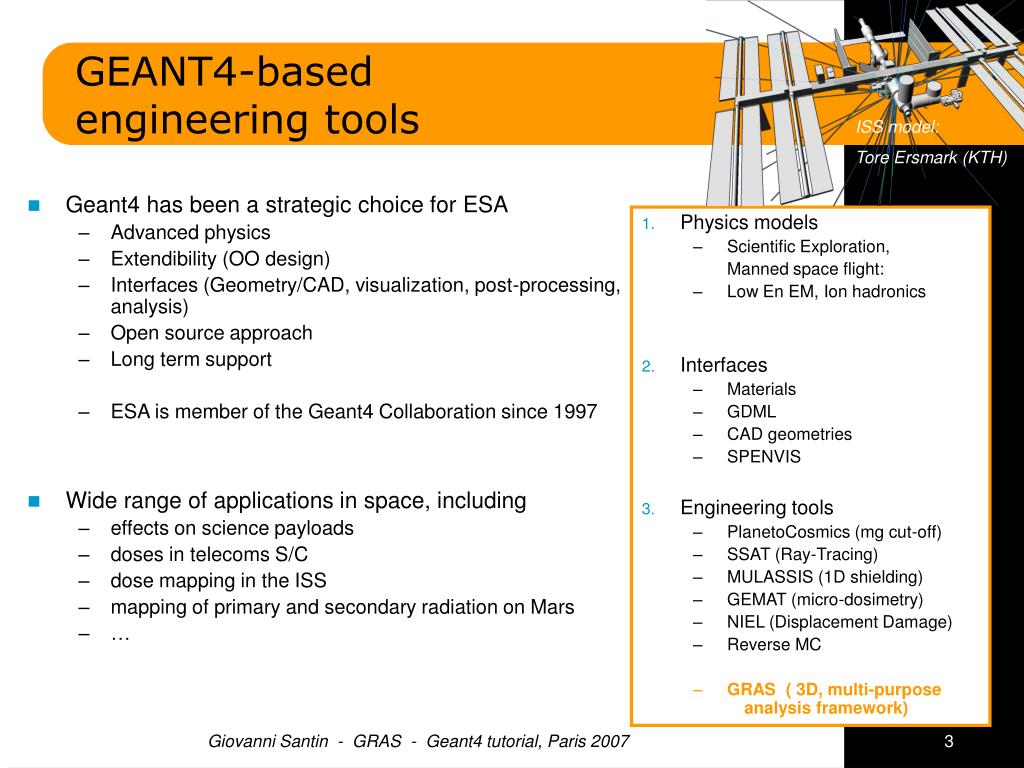 GEANT4-based engineering tools

ISS model:
Tore Ersmark (KTH)

Geant4 has been a strategic choice for ESA
– Advanced physics
– Extendibility (OO design)
– Interfaces (Geometry/CAD, visualization, post-processing, analysis)
– Open source approach
– Long term support

– ESA is member of the Geant4 Collaboration since 1997

Wide range of applications in space, including
– effects on science payloads
– doses in telecoms S/C
– dose mapping in the ISS
– mapping of primary and secondary radiation on Mars
– …

1. Physics models
– Scientific Exploration, Manned space flight:
– Low En EM, Ion hadronics

2. Interfaces
– Materials
– GDML
– CAD geometries
– SPENVIS

3. Engineering tools
– PlanetoCosmics (mg cut-off)
– SSAT (Ray-Tracing)
– MULASSIS (1D shielding)
– GEMAT (micro-dosimetry)
– NIEL (Displacement Damage)
– Reverse MC

– GRAS ( 3D, multi-purpose analysis framework)

Giovanni Santin - GRAS - Geant4 tutorial, Paris 2007

3